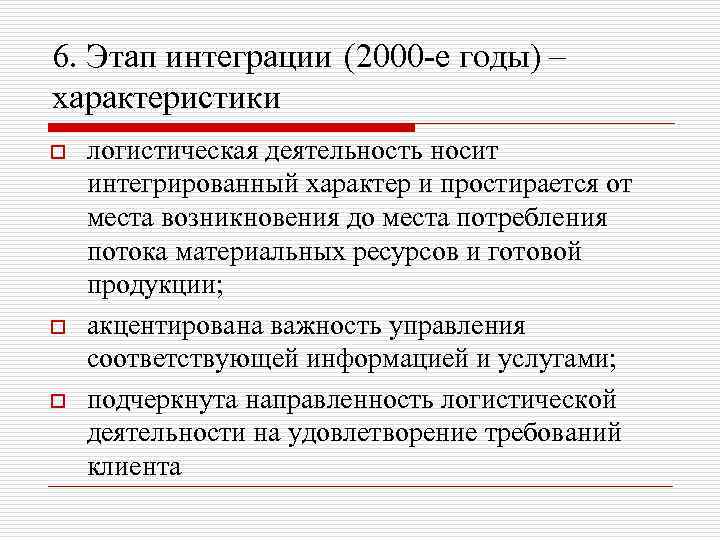 6. Этап интеграции (2000-е годы) – характеристики

логистическая деятельность носит интегрированный характер и простирается от места возникновения до места потребления потока материальных ресурсов и готовой продукции;

акцентирована важность управления соответствующей информацией и услугами;

подчеркнута направленность логистической деятельности на удовлетворение требований клиента